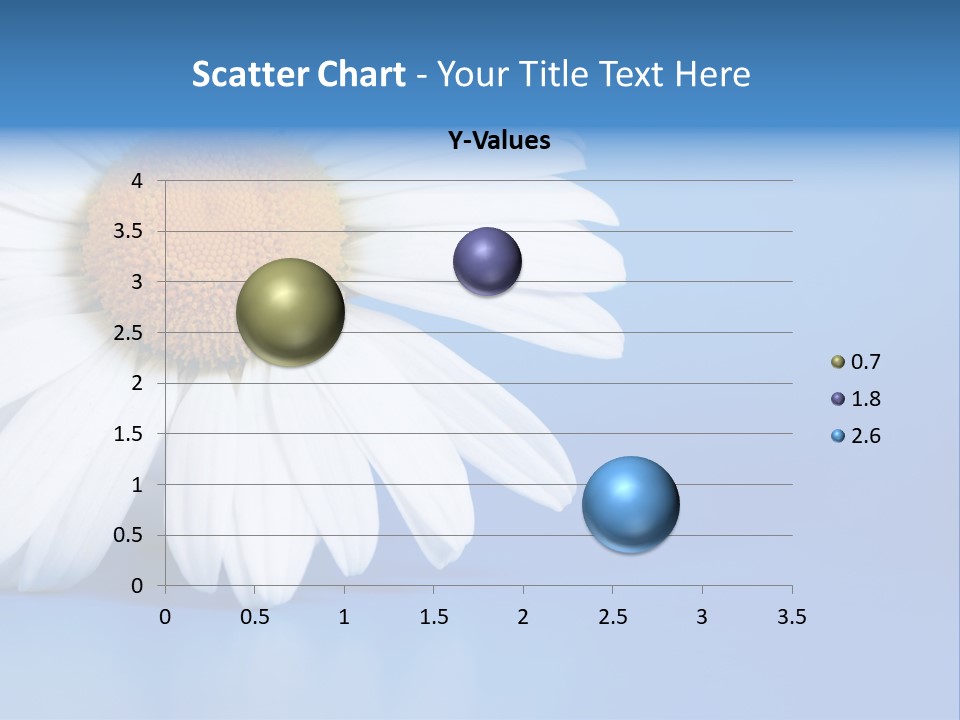 Scatter Chart - Your Title Text Here

Y-Values

4
3.5
3
2.5
2
1.5
1
0.5
0

0
0.5
1
1.5
2
2.5
3
3.5

0.7
1.8
2.6